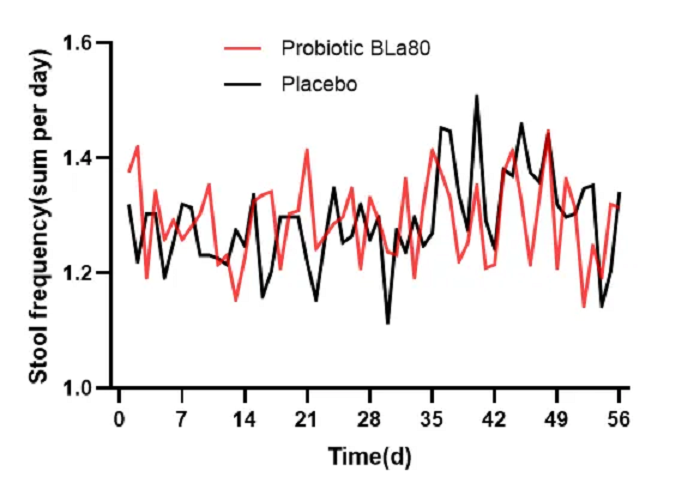 Probiotic BLa80
Placebo

Stool frequency(sum per day)

1.6
1.4
1.2
1.0

0 7 14 21 28 35 42 49 56

Time(d)